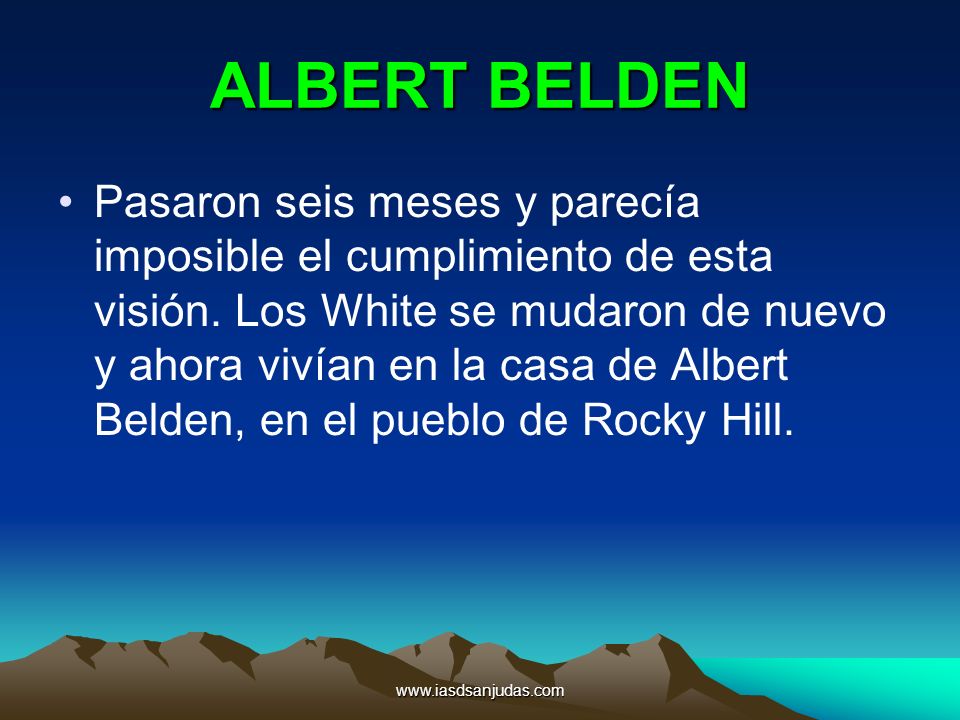 ALBERT BELDEN

• Pasaron seis meses y parecía imposible el cumplimiento de esta visión. Los White se mudaron de nuevo y ahora vivían en la casa de Albert Belden, en el pueblo de Rocky Hill.

www.iasdsanjudas.com